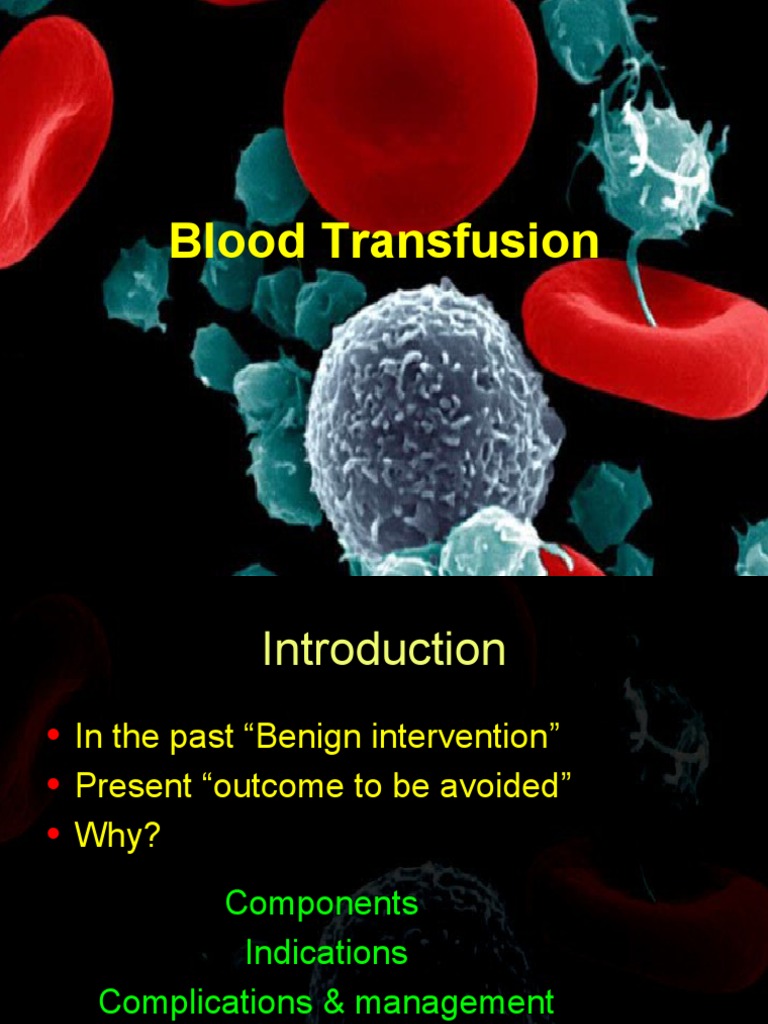 Blood Transfusion

Introduction

• In the past “Benign intervention”
• Present “outcome to be avoided”
• Why?

Components
Indications
Complications & management